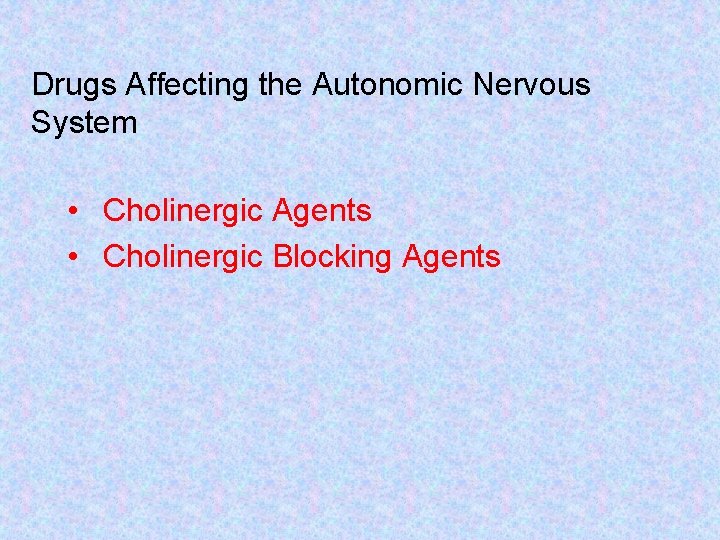 Drugs Affecting the Autonomic Nervous System

• Cholinergic Agents
• Cholinergic Blocking Agents